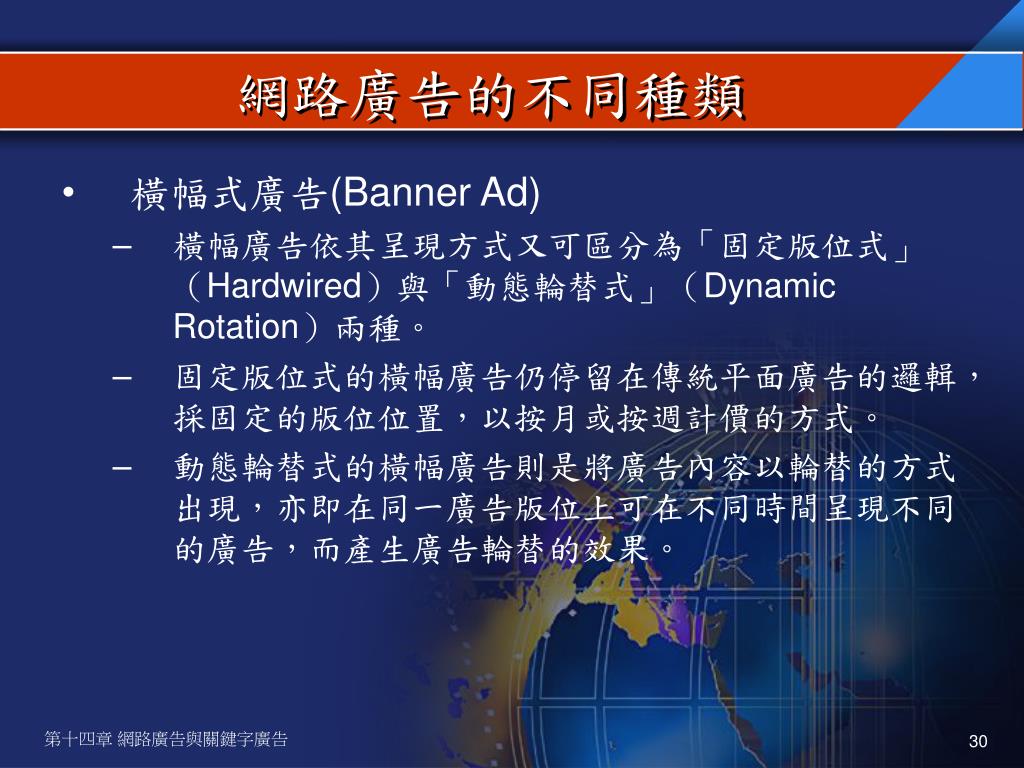 網路廣告的不同種類

• 橫幅式廣告(Banner Ad)

– 橫幅廣告依其呈現方式又可區分為「固定版位式」（Hardwired）與「動態輪替式」（Dynamic Rotation）兩種。

– 固定版位式的橫幅廣告仍停留在傳統平面廣告的邏輯，採固定的版位位置，以按月或按週計價的方式。

– 動態輪替式的橫幅廣告則是將廣告內容以輪替的方式出現，亦即在同一廣告版位上可在不同時間呈現不同的廣告，而產生廣告輪替的效果。

第十四章 網路廣告與關鍵字廣告

30